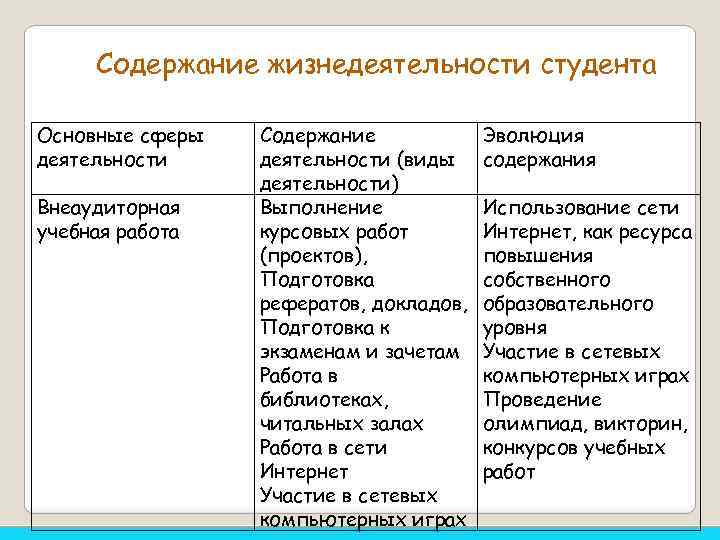 Содержание жизнедеятельности студента

| Основные сферы деятельности | Содержание деятельности (виды деятельности) | Эволюция содержания |
|---|---|---|
| Внеаудиторная учебная работа | Выполнение курсовых работ (проектов), Подготовка рефератов, докладов, Подготовка к экзаменам и зачетам Работа в библиотеках, читальных залах Работа в сети Интернет Участие в сетевых компьютерных играх | Использование сети Интернет, как ресурса повышения собственного образовательного уровня Участие в сетевых компьютерных играх Проведение олимпиад, викторин, конкурсов учебных работ |